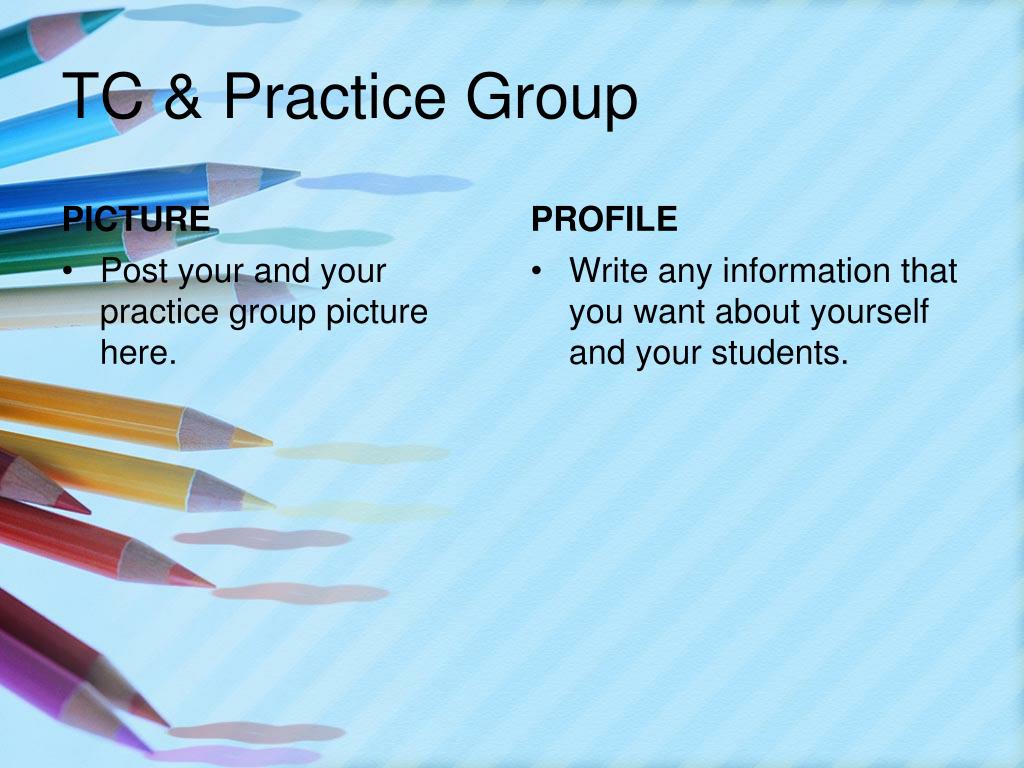 TC & Practice Group

PICTURE

• Post your and your practice group picture here.

PROFILE

• Write any information that you want about yourself and your students.